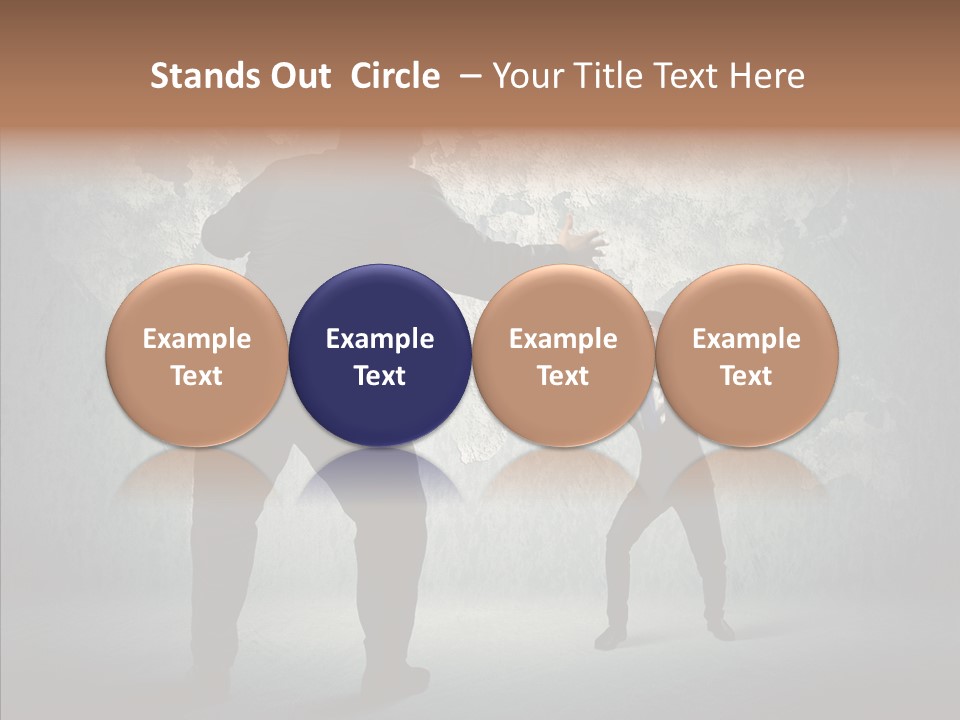 Stands Out Circle – Your Title Text Here

Example Text

Example Text

Example Text

Example Text